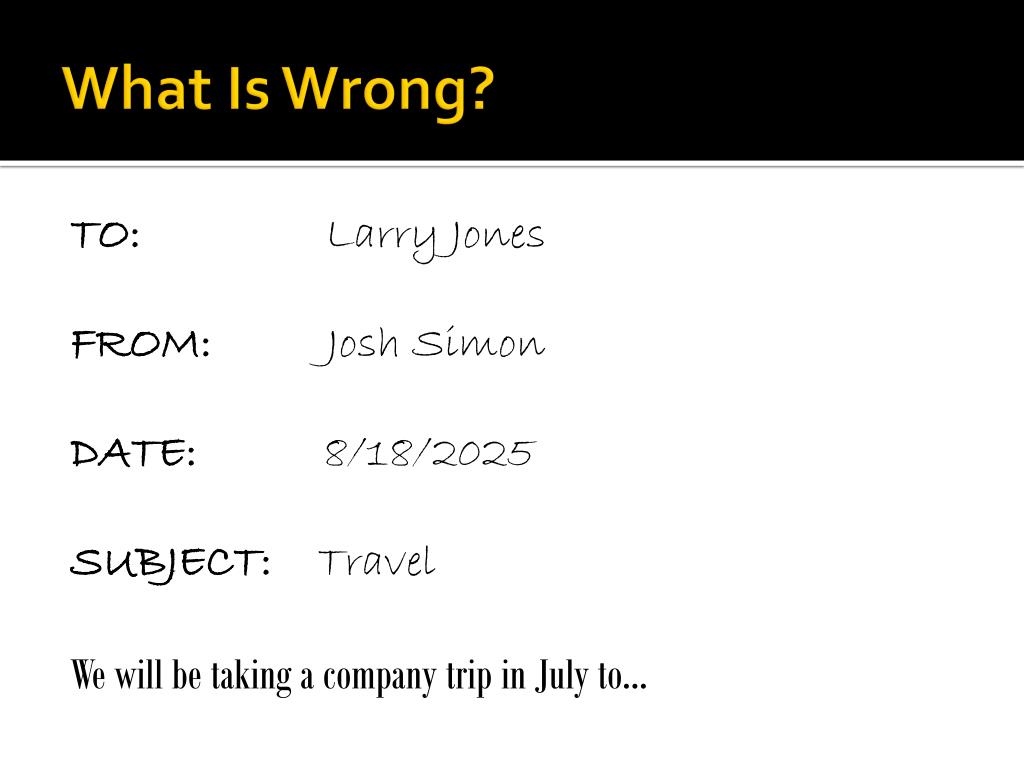 What Is Wrong?

TO: Larry Jones

FROM: Josh Simon

DATE: 8/18/2025

SUBJECT: Travel

We will be taking a company trip in July to…